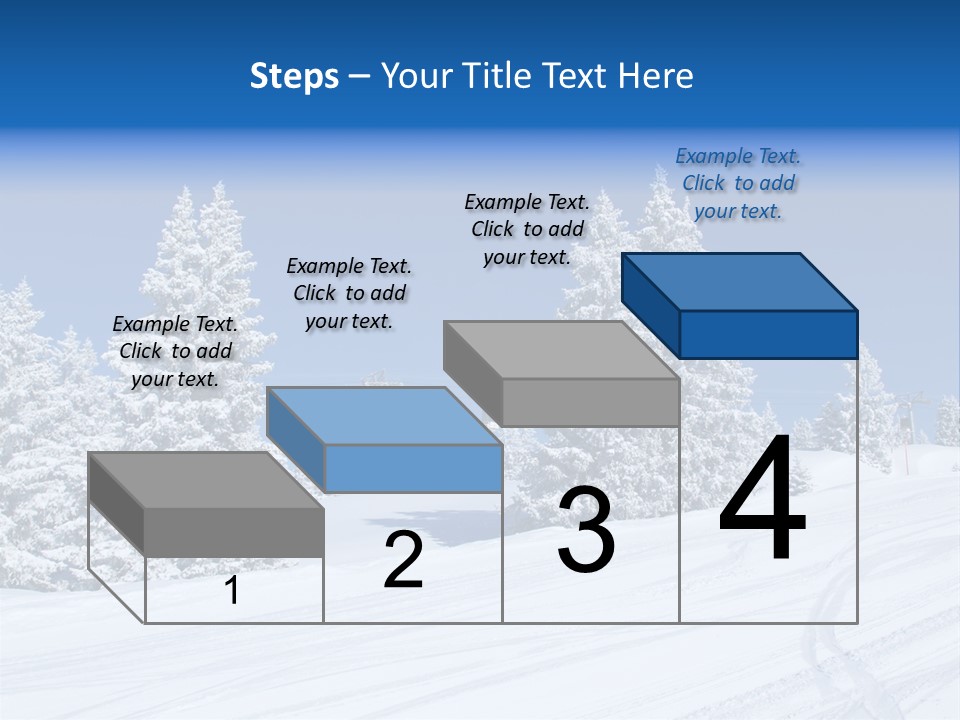 Steps – Your Title Text Here

Example Text. Click to add your text.

Example Text. Click to add your text.

Example Text. Click to add your text.

Example Text. Click to add your text.

1

2

3

4